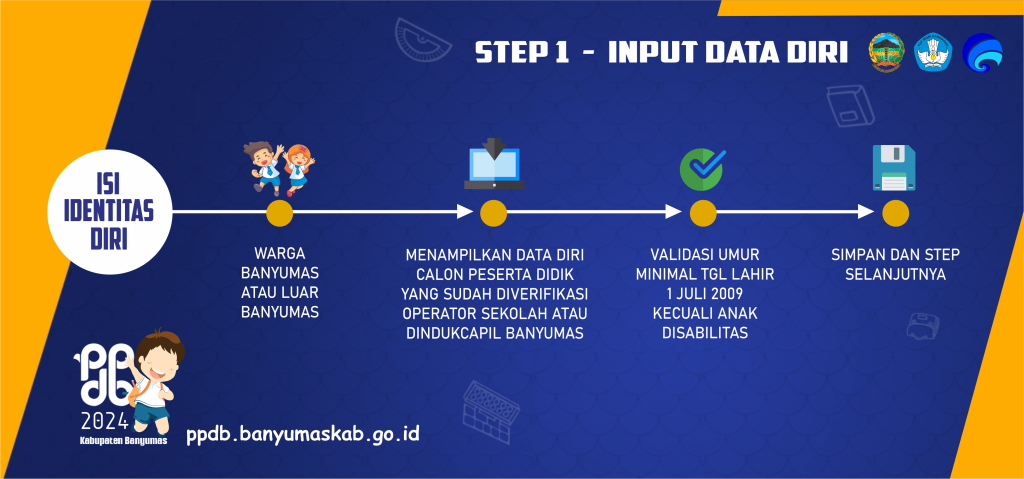 STEP 1 - INPUT DATA DIRI

ISI IDENTITAS DIRI

WARGA BANYUMAS ATAU LUAR BANYUMAS

MENAMPILKAN DATA DIRI CALON PESERTA DIDIK YANG SUDAH DIVERIFIKASI OPERATOR SEKOLAH ATAU DINDUKCAPIL BANYUMAS

VALIDASI UMUR MINIMAL TGL LAHIR 1 JULI 2009 KECUALI ANAK DISABILITAS

SIMPAN DAN STEP SELANJUTNYA

ppdb 2024 Kabupaten Banyumas

ppdb.banyumaskab.go.id